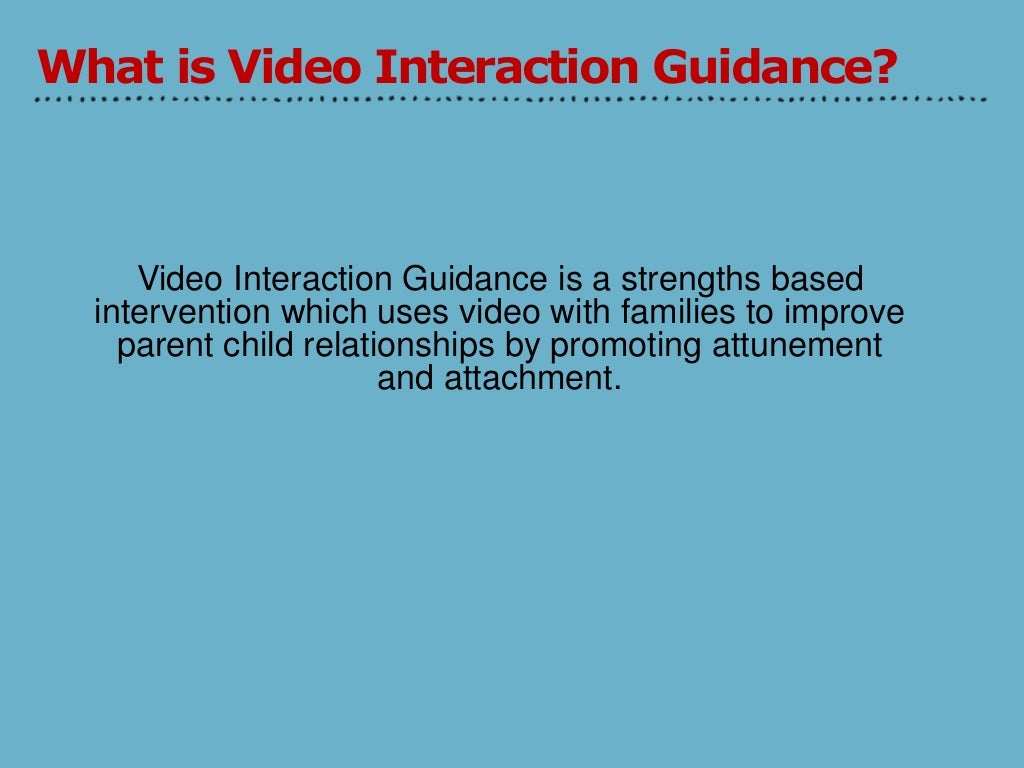 What is Video Interaction Guidance?

Video Interaction Guidance is a strengths based intervention which uses video with families to improve parent child relationships by promoting attunement and attachment.